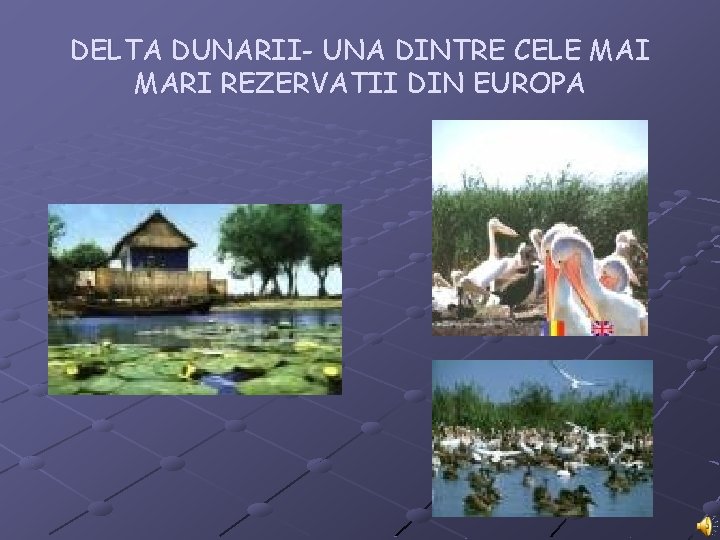 DELTA DUNARII- UNA DINTRE CELE MAI MARI REZERVATII DIN EUROPA